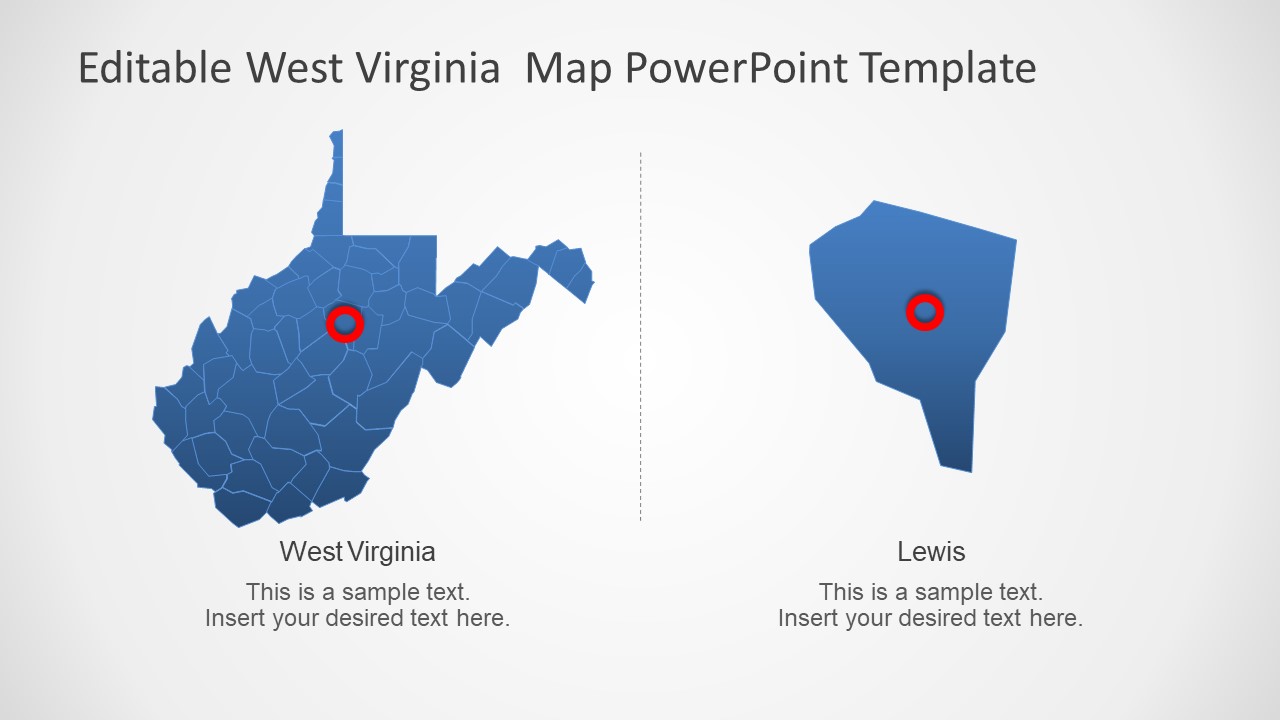 Editable West Virginia  Map PowerPoint Template

West Virginia

This is a sample text.
Insert your desired text here.

Lewis

This is a sample text.
Insert your desired text here.